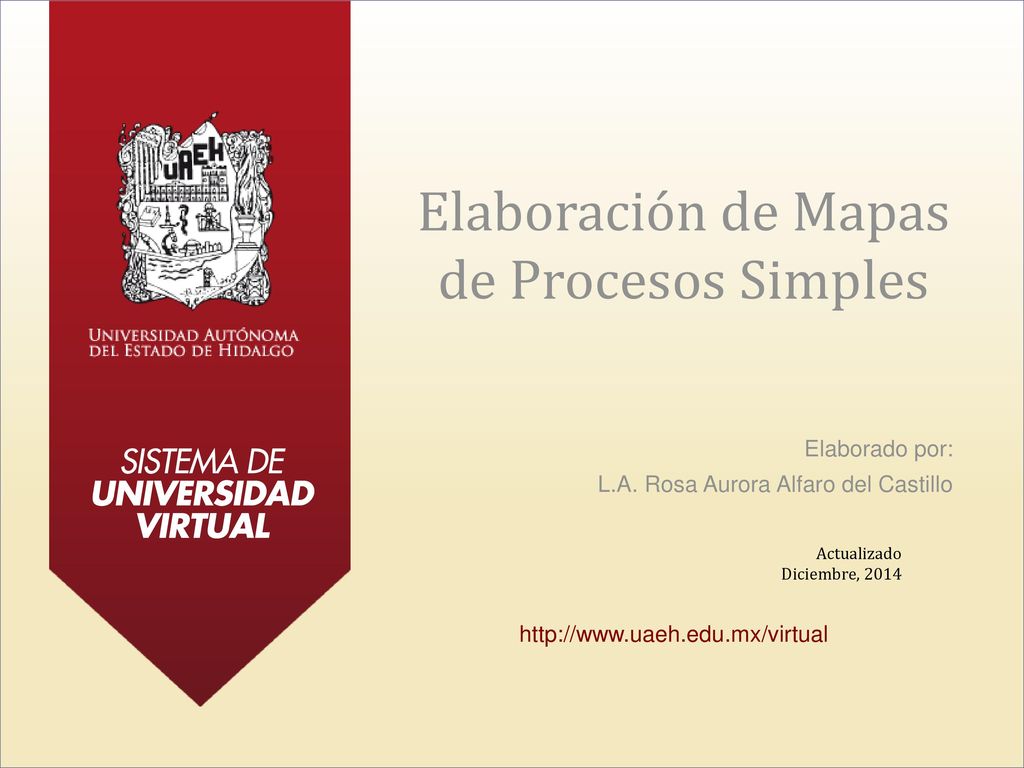 UAEH

UNIVERSIDAD AUTÓNOMA DEL ESTADO DE HIDALGO

SISTEMA DE UNIVERSIDAD VIRTUAL

Elaboración de Mapas de Procesos Simples

Elaborado por:
L.A. Rosa Aurora Alfaro del Castillo

Actualizado
Diciembre, 2014

http://www.uaeh.edu.mx/virtual